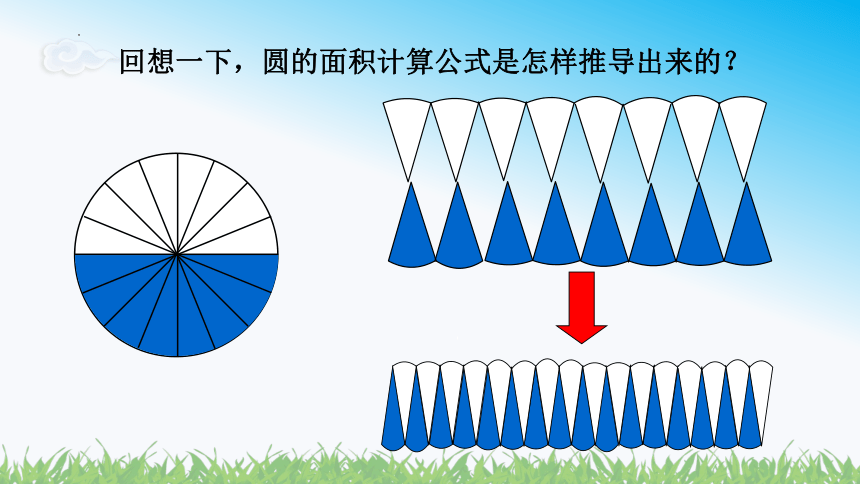 回想一下，圆的面积计算公式是怎样推导出来的？